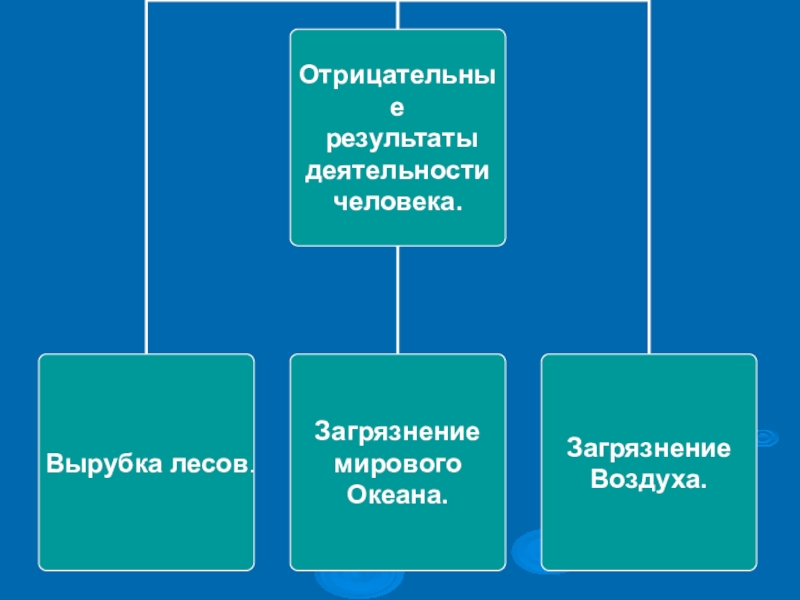 Отрицательные результаты деятельности человека.

Вырубка лесов.

Загрязнение мирового Океана.

Загрязнение Воздуха.